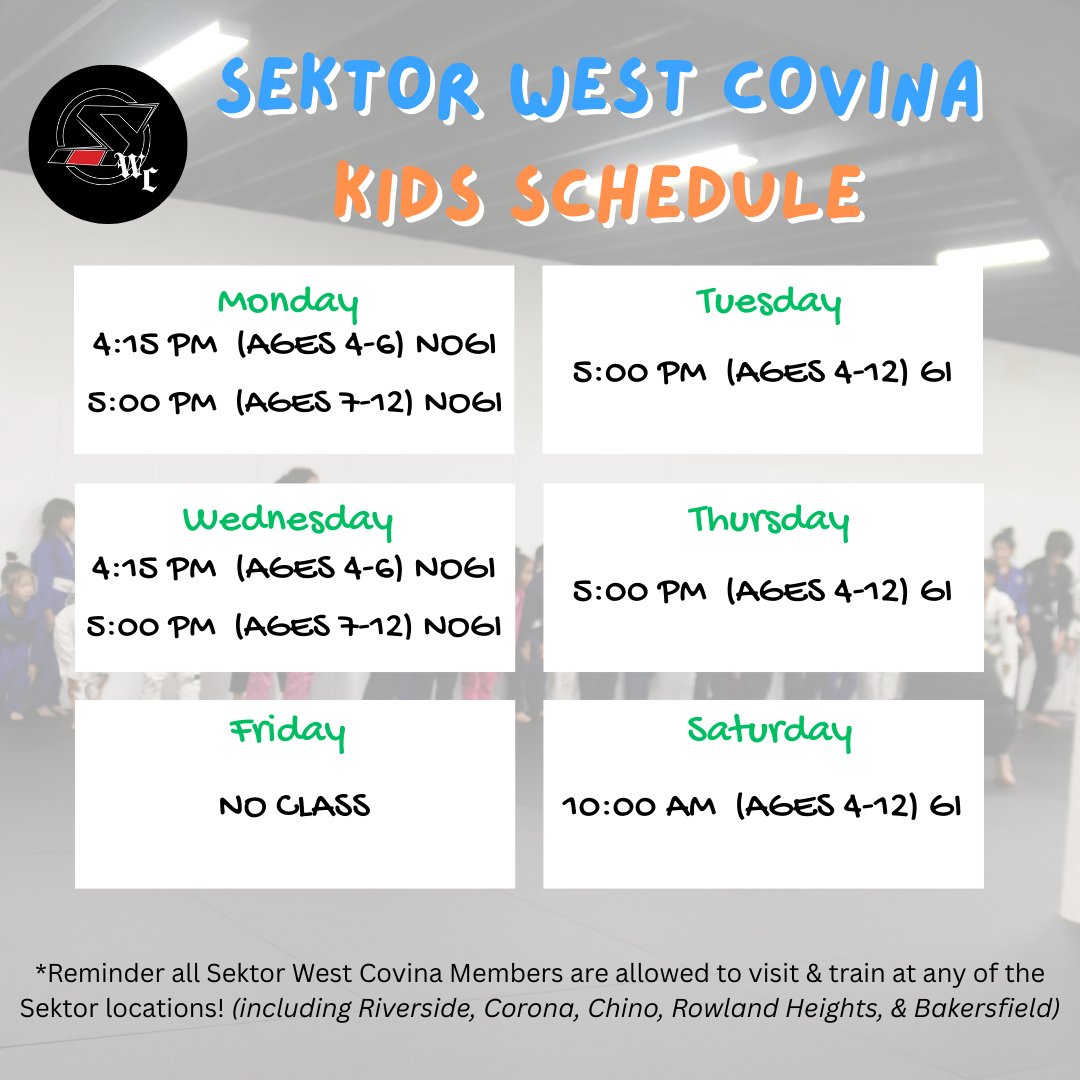 WC

SEKTOR WEST COVINA
KIDS SCHEDULE

Monday
4:15 PM (AGES 4-6) NOGI
5:00 PM (AGES 7-12) NOGI

Tuesday
5:00 PM (AGES 4-12) GI

Wednesday
4:15 PM (AGES 4-6) NOGI
5:00 PM (AGES 7-12) NOGI

Thursday
5:00 PM (AGES 4-12) GI

Friday
NO CLASS

Saturday
10:00 AM (AGES 4-12) GI

*Reminder all Sektor West Covina Members are allowed to visit & train at any of the Sektor locations! (including Riverside, Corona, Chino, Rowland Heights, & Bakersfield)